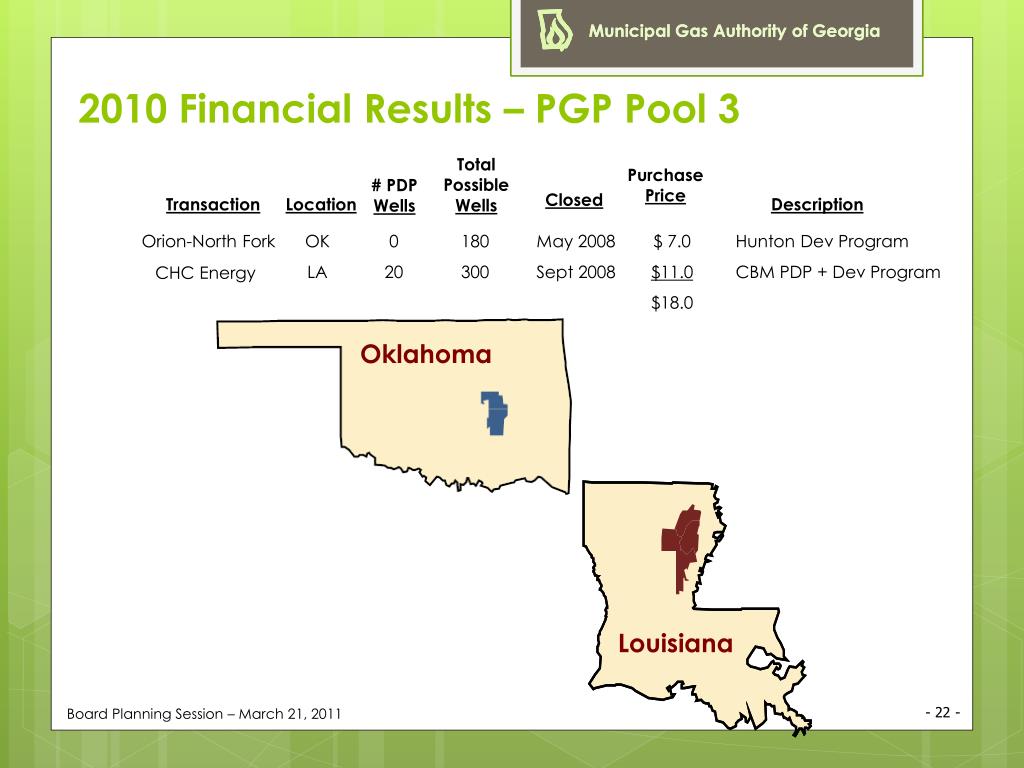 Municipal Gas Authority of Georgia

2010 Financial Results – PGP Pool 3

| Transaction | Location | # PDP Wells | Total Possible Wells | Closed | Purchase Price | Description |
|---|---|---|---|---|---|---|
| Orion-North Fork | OK | 0 | 180 | May 2008 | $ 7.0 | Hunton Dev Program |
| CHC Energy | LA | 20 | 300 | Sept 2008 | $11.0 | CBM PDP + Dev Program |
| | | | | | $18.0 | |

Oklahoma

Louisiana

Board Planning Session – March 21, 2011

- 22 -